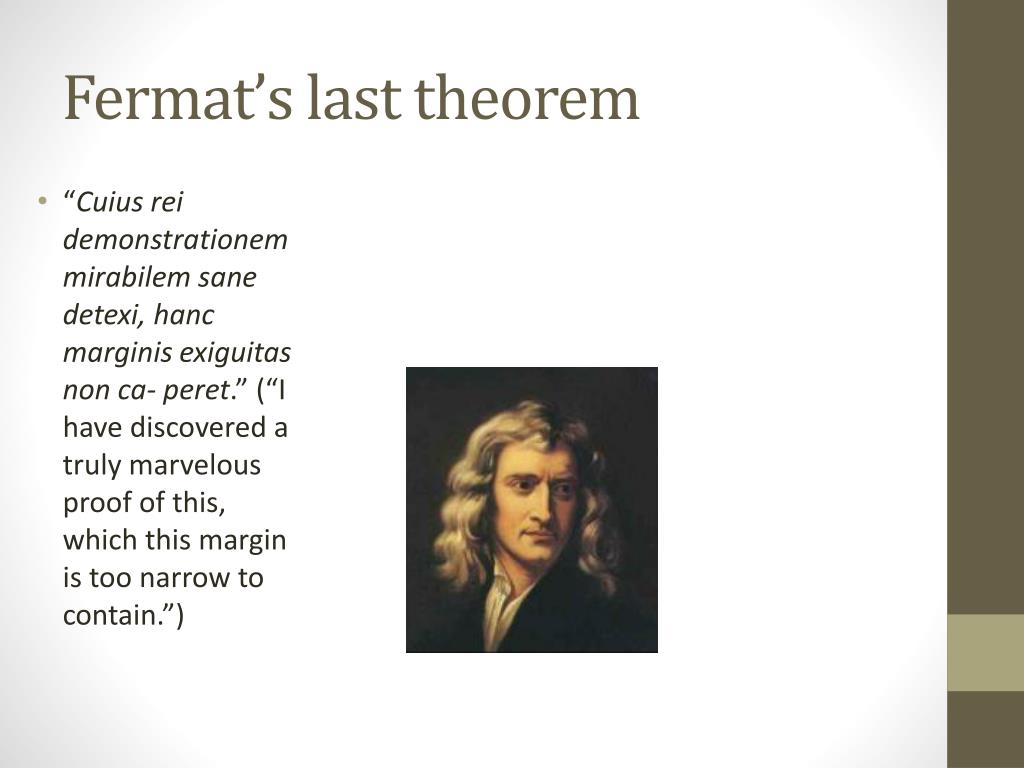 Fermat’s last theorem

• “Cuius rei demonstrationem mirabilem sane detexi, hanc marginis exiguitas non ca- peret.” (“I have discovered a truly marvelous proof of this, which this margin is too narrow to contain.”)